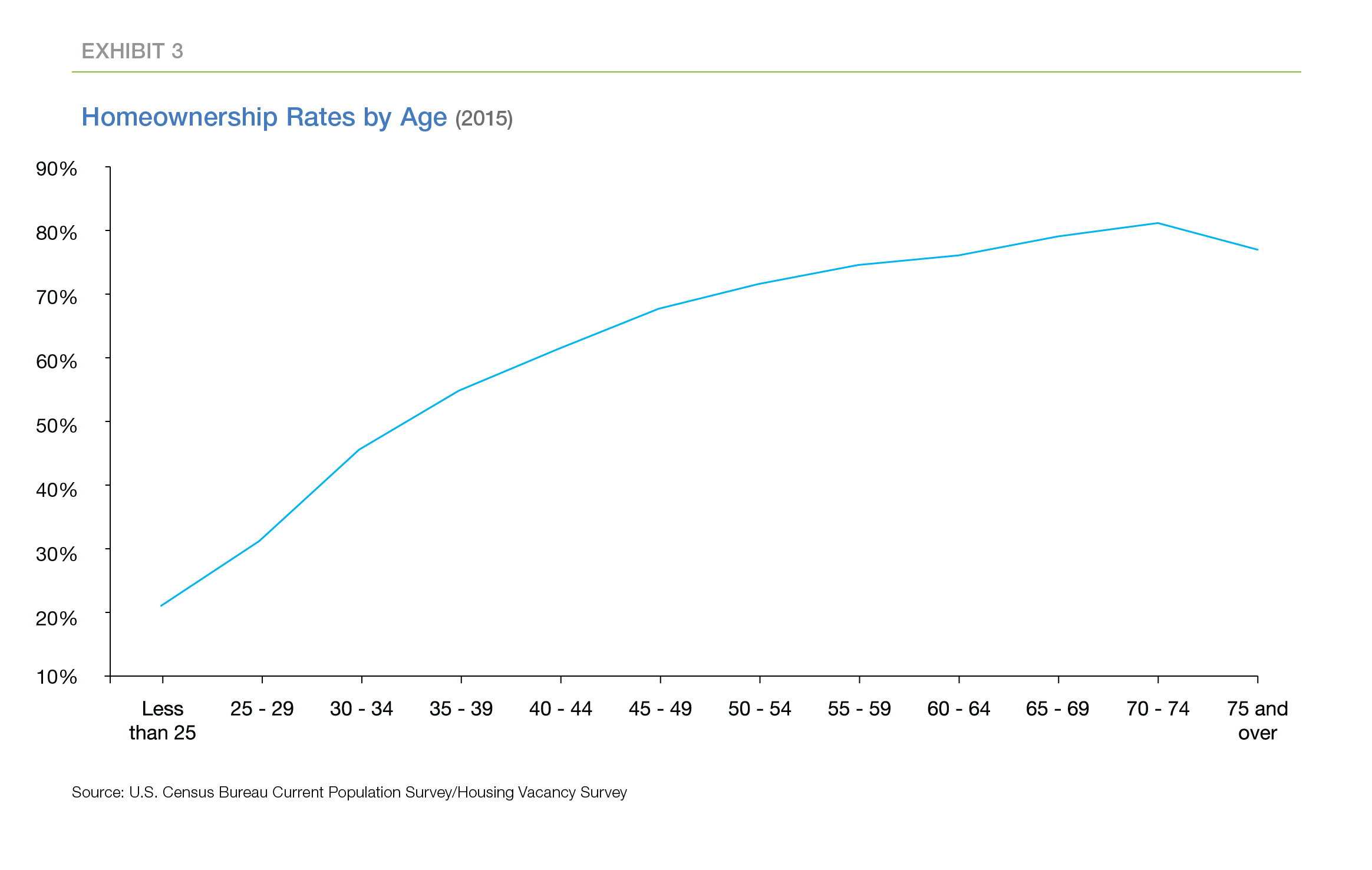 EXHIBIT 3

Homeownership Rates by Age (2015)

90%
80%
70%
60%
50%
40%
30%
20%
10%

Less than 25
25 - 29
30 - 34
35 - 39
40 - 44
45 - 49
50 - 54
55 - 59
60 - 64
65 - 69
70 - 74
75 and over

Source: U.S. Census Bureau Current Population Survey/Housing Vacancy Survey